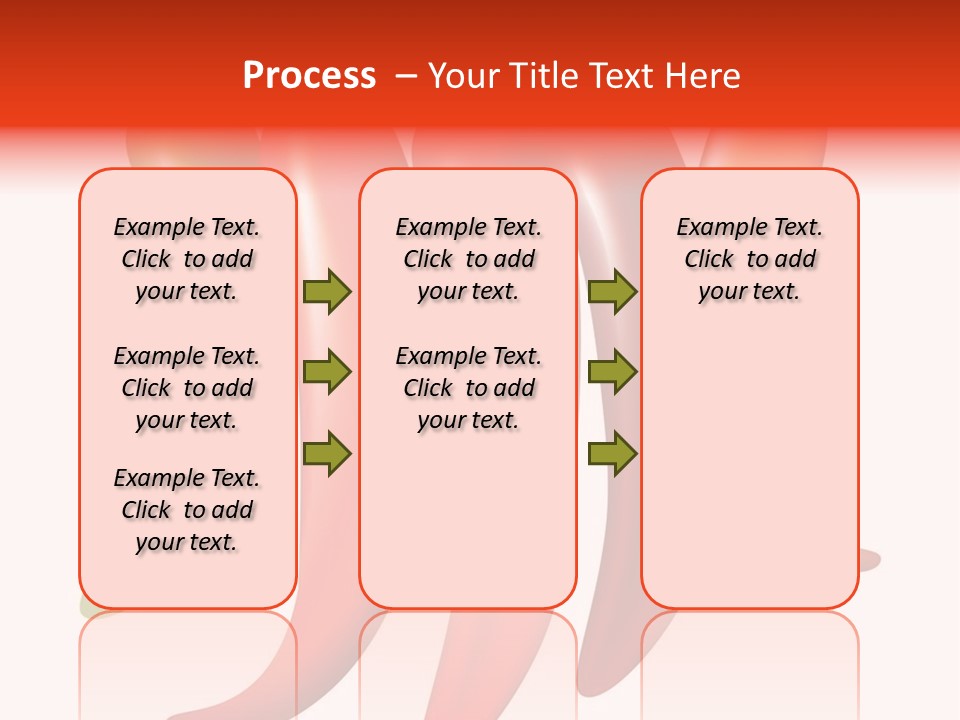 Process – Your Title Text Here

Example Text. Click to add your text.

Example Text. Click to add your text.

Example Text. Click to add your text.

Example Text. Click to add your text.

Example Text. Click to add your text.

Example Text. Click to add your text.